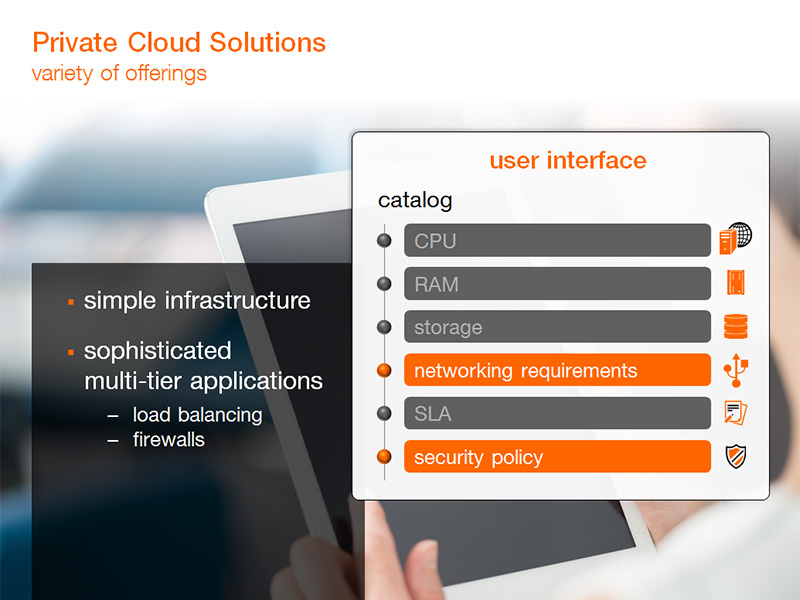 Private Cloud Solutions
variety of offerings

▪ simple infrastructure

▪ sophisticated multi-tier applications
– load balancing
– firewalls

user interface

catalog

CPU

RAM

storage

networking requirements

SLA

security policy